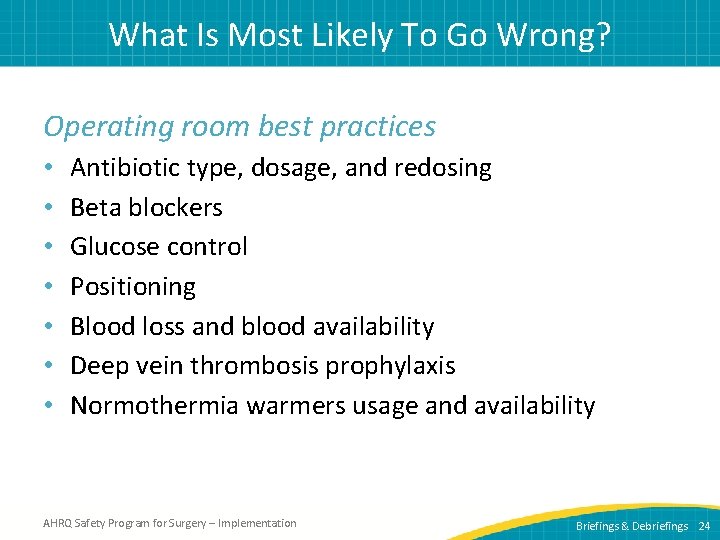 What Is Most Likely To Go Wrong?

Operating room best practices

• Antibiotic type, dosage, and redosing
• Beta blockers
• Glucose control
• Positioning
• Blood loss and blood availability
• Deep vein thrombosis prophylaxis
• Normothermia warmers usage and availability

AHRQ Safety Program for Surgery – Implementation

Briefings & Debriefings 24